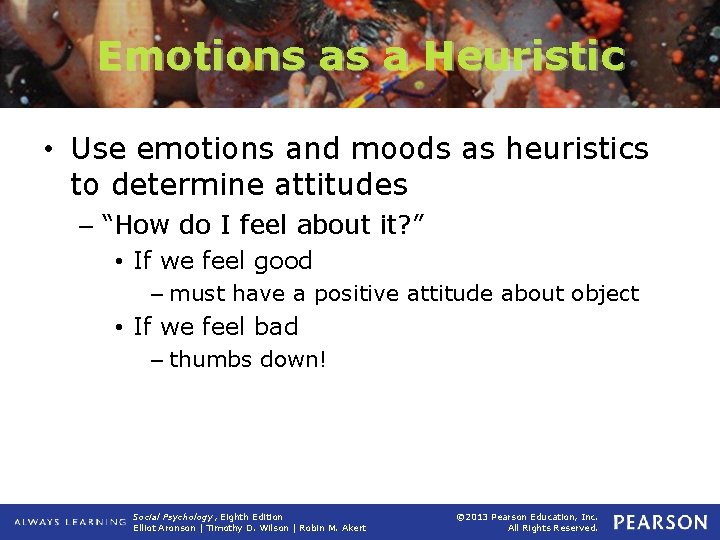 Emotions as a Heuristic

• Use emotions and moods as heuristics to determine attitudes
– "How do I feel about it?"
• If we feel good
– must have a positive attitude about object
• If we feel bad
– thumbs down!

ALWAYS LEARNING Social Psychology, Eighth Edition
Elliot Aronson | Timothy D. Wilson | Robin M. Akert

©2013 Pearson Education, Inc.
All Rights Reserved.

PEARSON